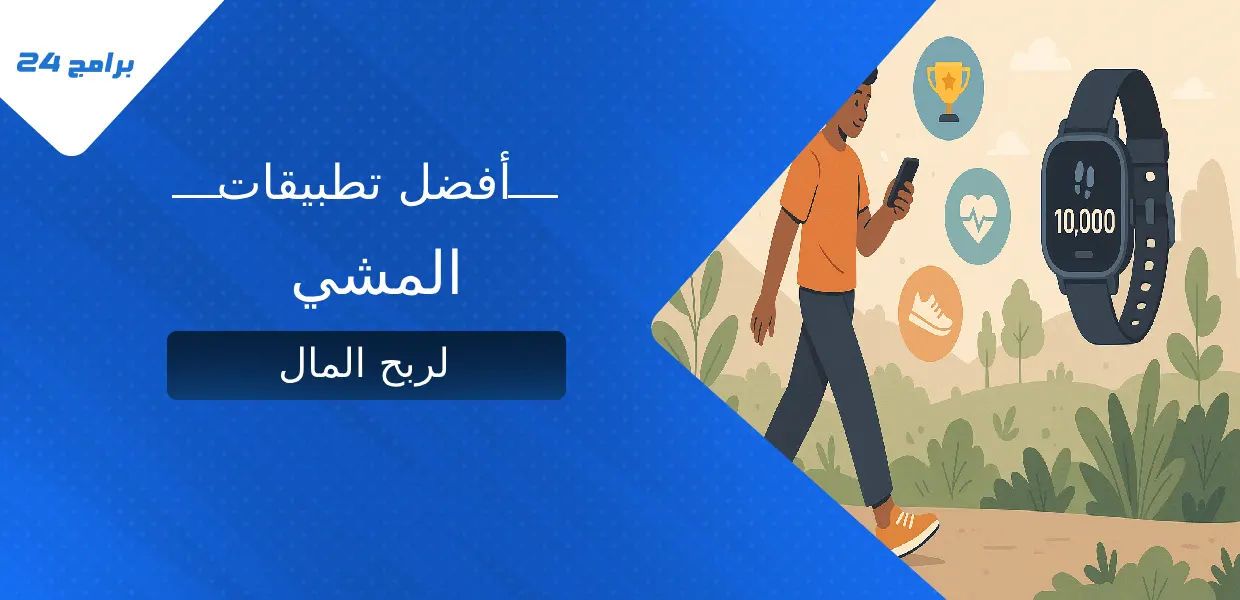 برامج 24

أفضل تطبيقات

المشي

لربح المال

10,000